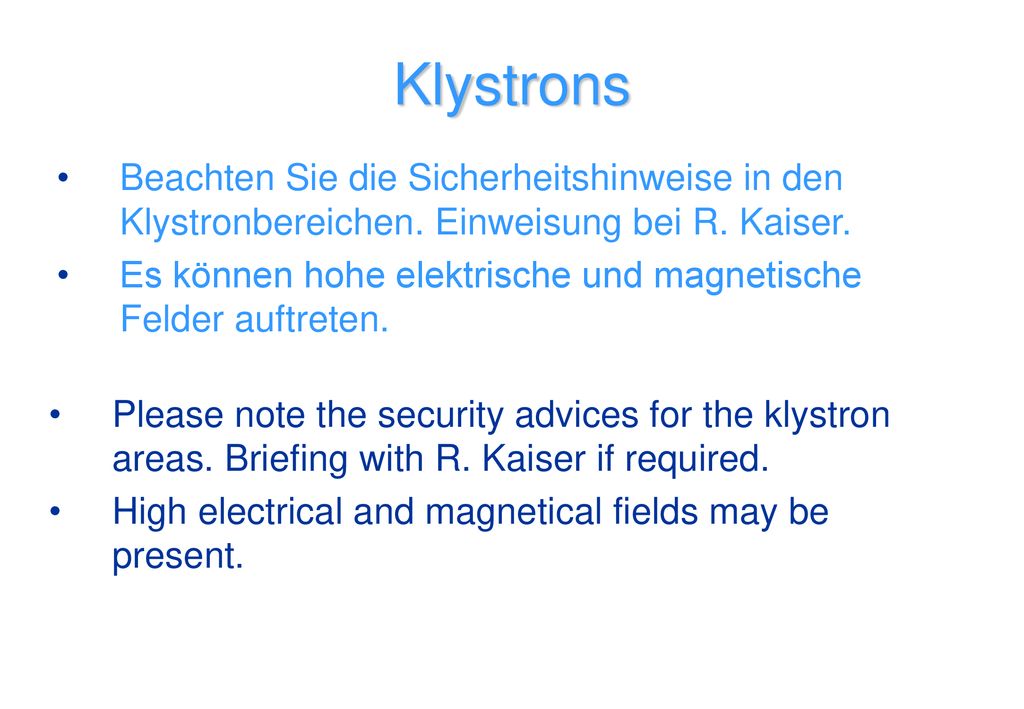 Klystrons

• Beachten Sie die Sicherheitshinweise in den Klystronbereichen. Einweisung bei R. Kaiser.
• Es können hohe elektrische und magnetische Felder auftreten.

• Please note the security advices for the klystron areas. Briefing with R. Kaiser if required.
• High electrical and magnetical fields may be present.